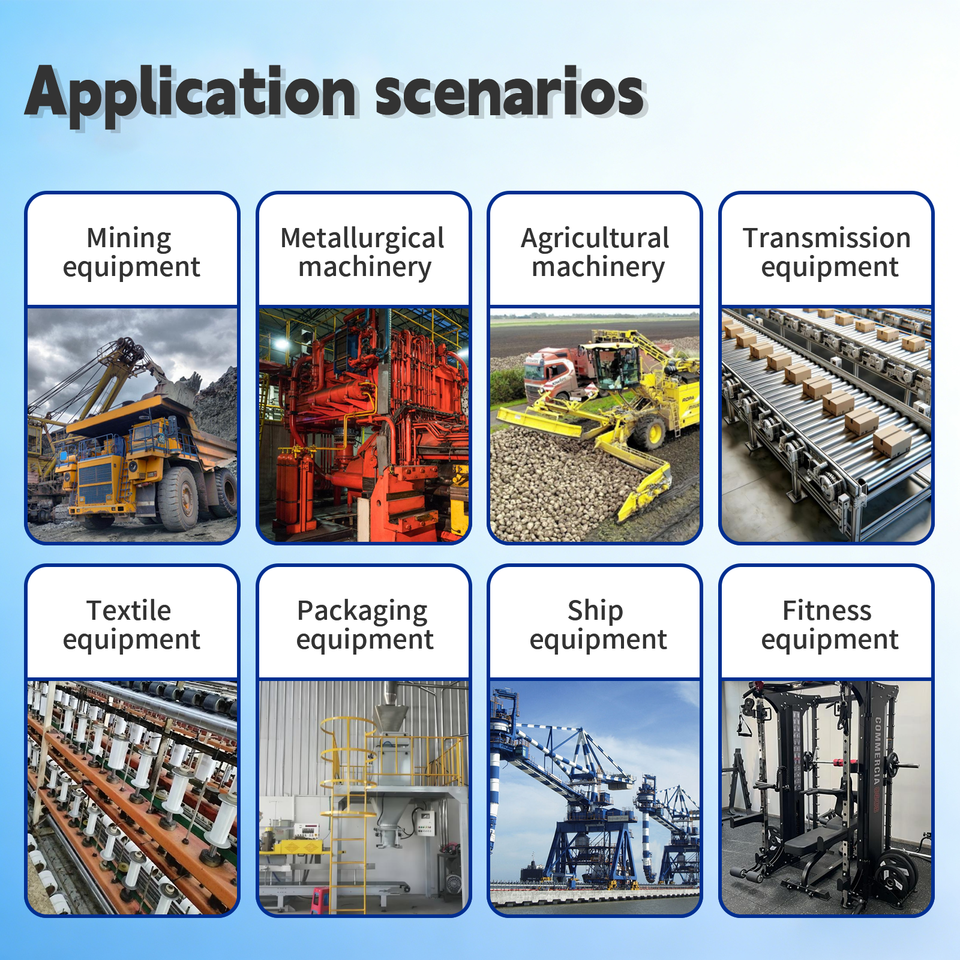 Application scenarios

Mining equipment

Metallurgical machinery

Agricultural machinery

Transmission equipment

Textile equipment

Packaging equipment

Ship equipment

Fitness equipment

COMMERCIA